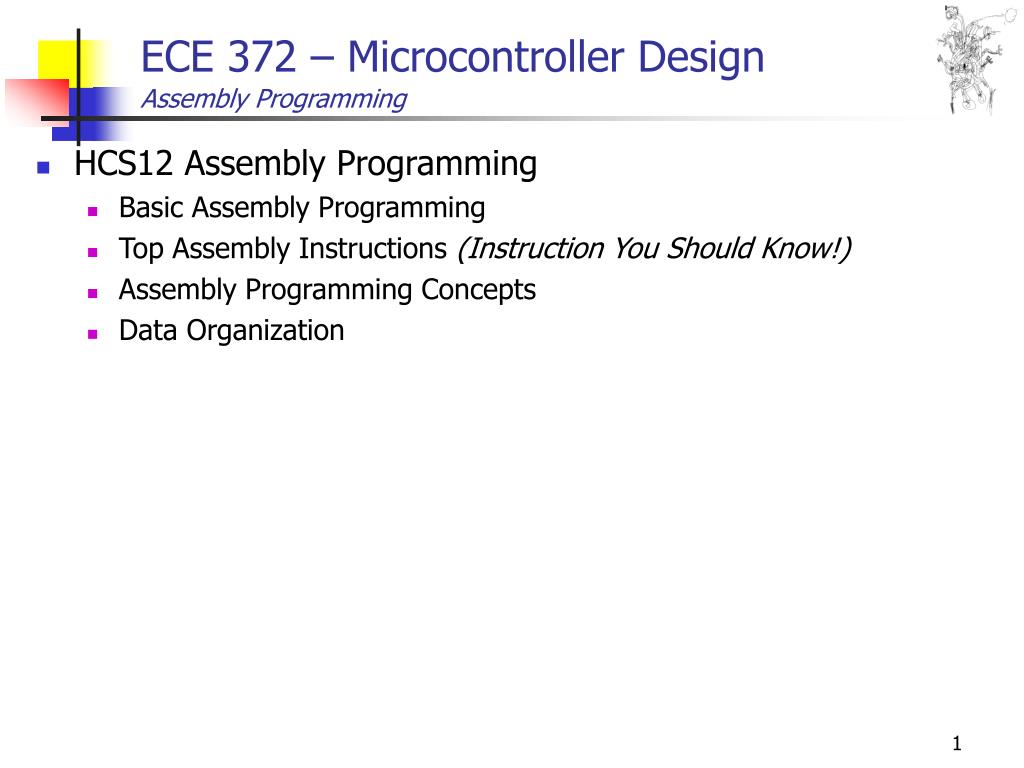 ECE 372 – Microcontroller Design
Assembly Programming

HCS12 Assembly Programming
Basic Assembly Programming
Top Assembly Instructions (Instruction You Should Know!)
Assembly Programming Concepts
Data Organization

1